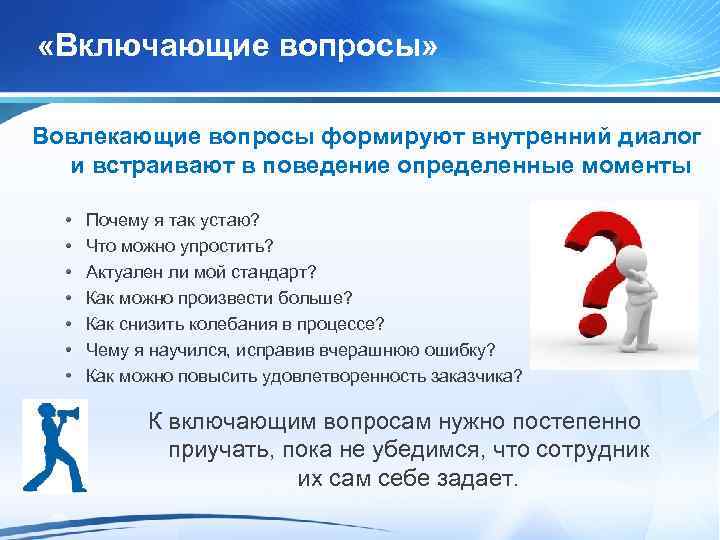 «Включающие вопросы»

Вовлекающие вопросы формируют внутренний диалог и встраивают в поведение определенные моменты

• Почему я так устаю?
• Что можно упростить?
• Актуален ли мой стандарт?
• Как можно произвести больше?
• Как снизить колебания в процессе?
• Чему я научился, исправив вчерашнюю ошибку?
• Как можно повысить удовлетворенность заказчика?

К включающим вопросам нужно постепенно приучать, пока не убедимся, что сотрудник их сам себе задает.